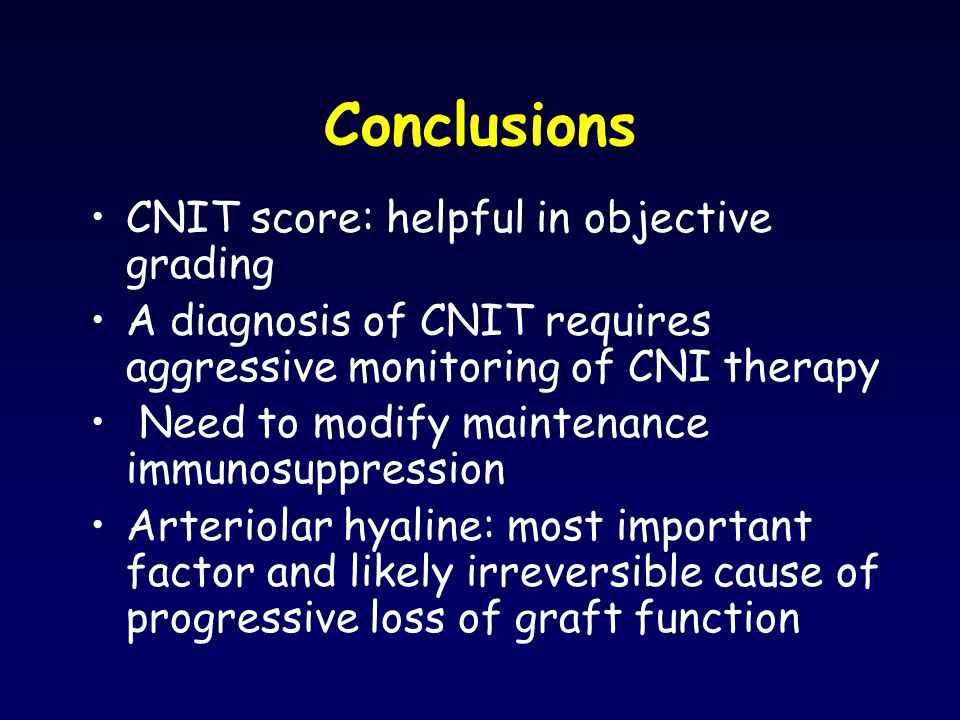 Conclusions

• CNIT score: helpful in objective grading
• A diagnosis of CNIT requires aggressive monitoring of CNI therapy
• Need to modify maintenance immunosuppression
• Arteriolar hyaline: most important factor and likely irreversible cause of progressive loss of graft function